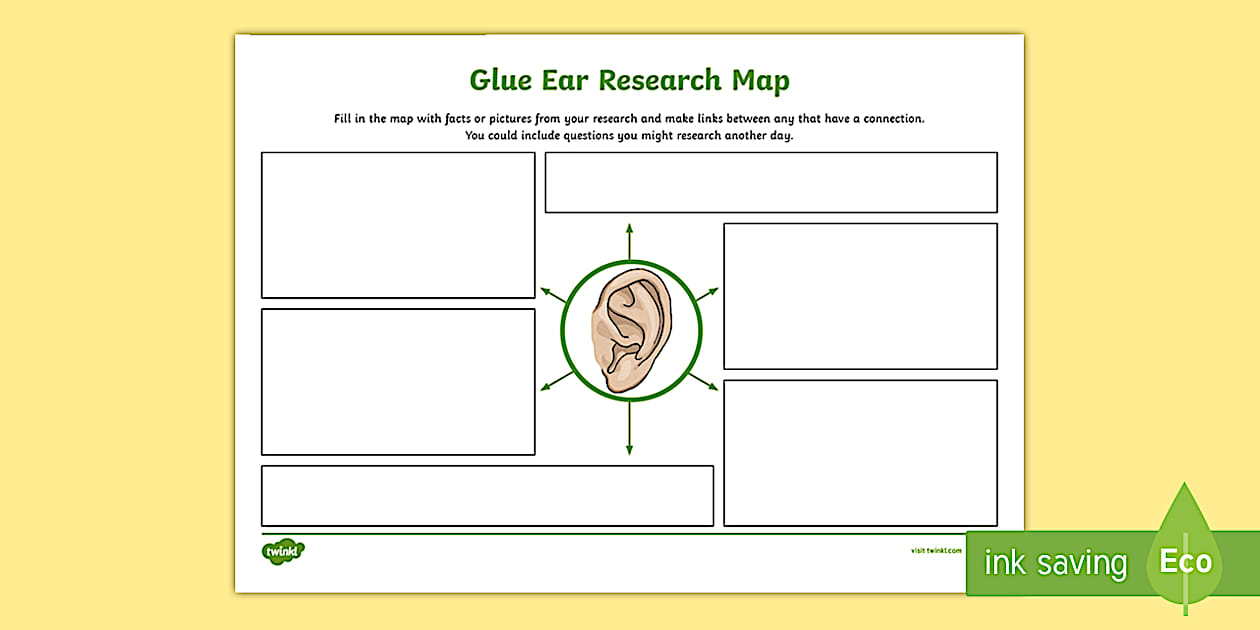 Glue Ear Research Map

Fill in the map with facts or pictures from your research and make links between any that have a connection. You could include questions you might research another day.

twinkl

visit twinkl.com

ink saving

Eco